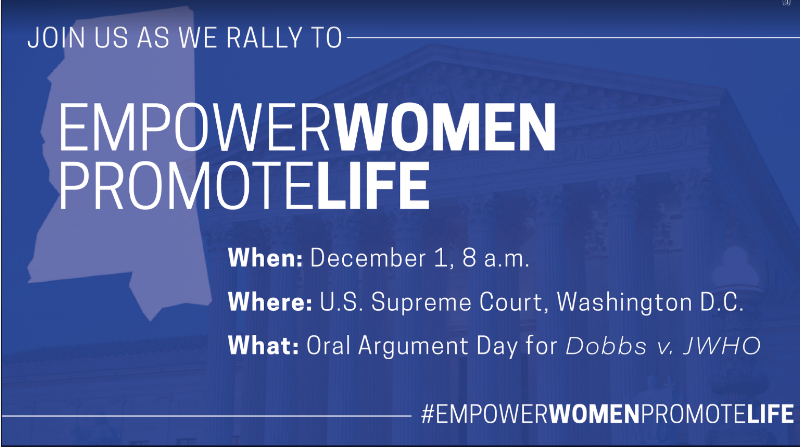 JOIN US AS WE RALLY TO

EMPOWERWOMEN
PROMOTELIFE

When: December 1, 8 a.m.

Where: U.S. Supreme Court, Washington D.C.

What: Oral Argument Day for Dobbs v. JWHO

#EMPOWERWOMENPROMOTELIFE